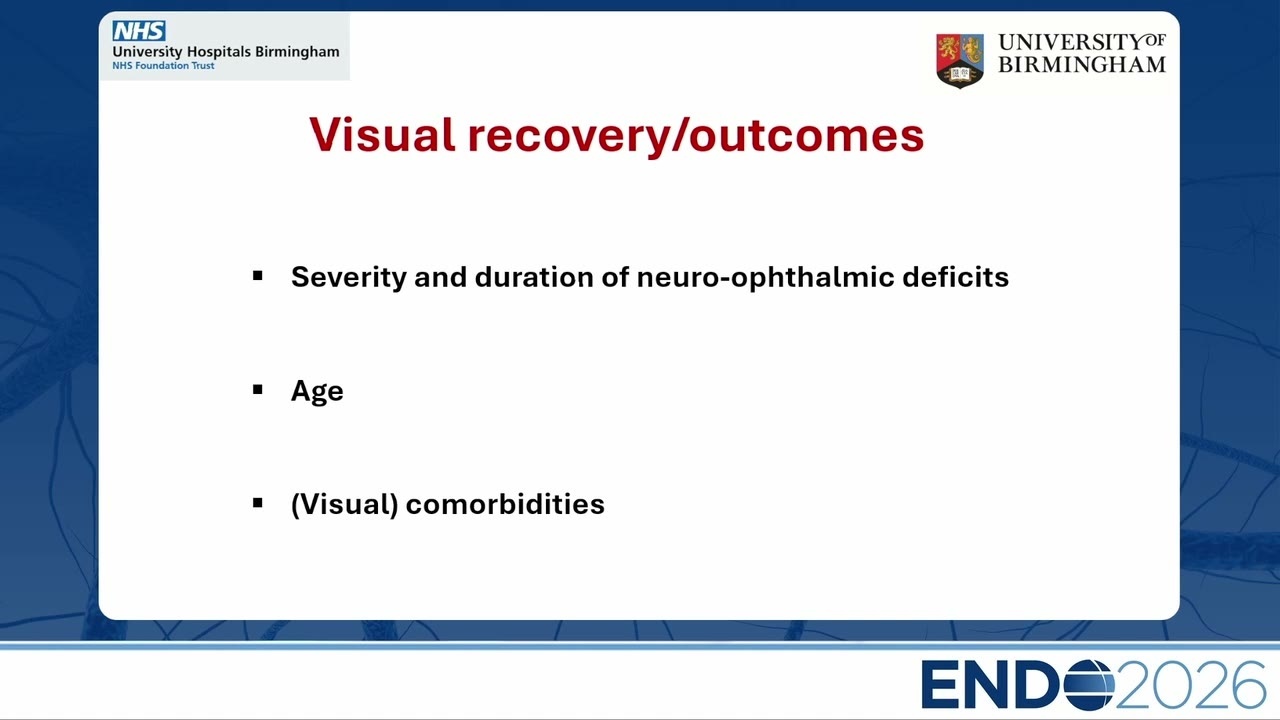 NHS
University Hospitals Birmingham
NHS Foundation Trust

UNIVERSITY OF
BIRMINGHAM

Visual recovery/outcomes

▪ Severity and duration of neuro-ophthalmic deficits

▪ Age

▪ (Visual) comorbidities

ENDO2026